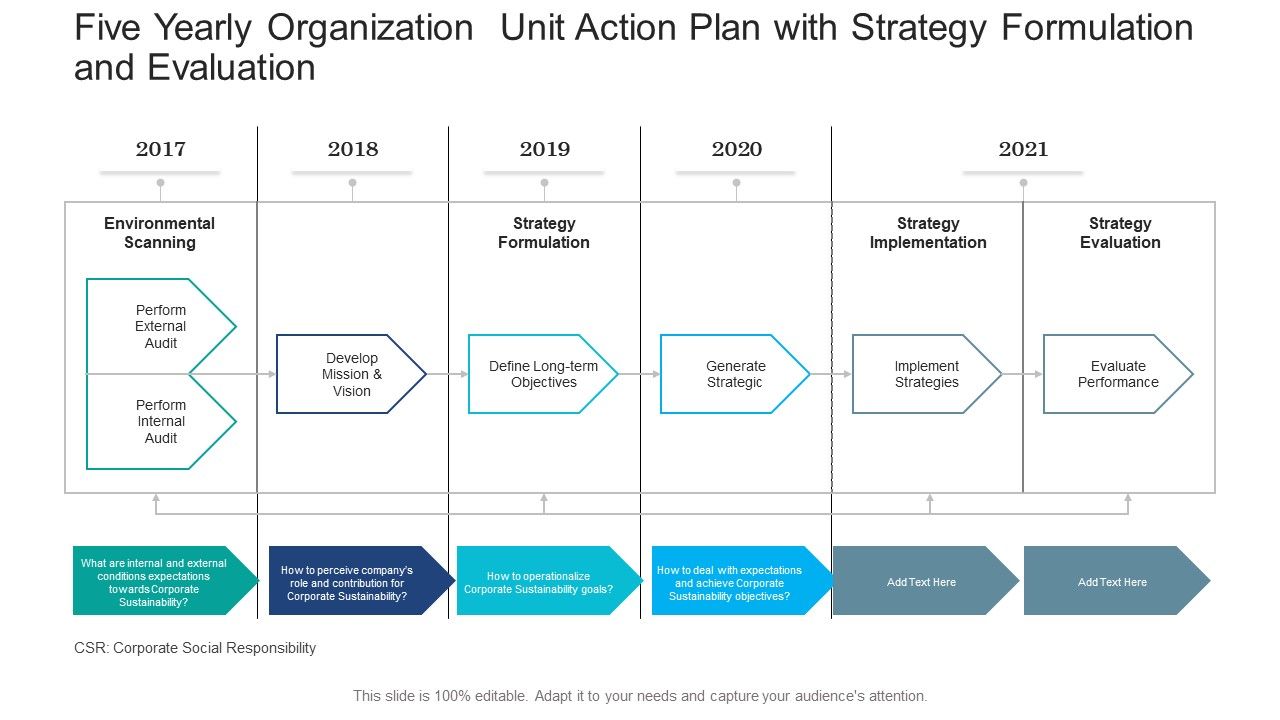 Five Yearly Organization  Unit Action Plan with Strategy Formulation and Evaluation

2017

2018

2019

2020

2021

Environmental Scanning

Strategy Formulation

Strategy Implementation

Strategy Evaluation

Perform External Audit

Perform Internal Audit

Develop Mission & Vision

Define Long-term Objectives

Generate Strategic

Implement Strategies

Evaluate Performance

What are internal and external conditions expectations towards Corporate Sustainability?

How to perceive company's role and contribution for Corporate Sustainability?

How to operationalize Corporate Sustainability goals?

How to deal with expectations and achieve Corporate Sustainability objectives?

Add Text Here

Add Text Here

CSR: Corporate Social Responsibility

This slide is 100% editable. Adapt it to your needs and capture your audience's attention.